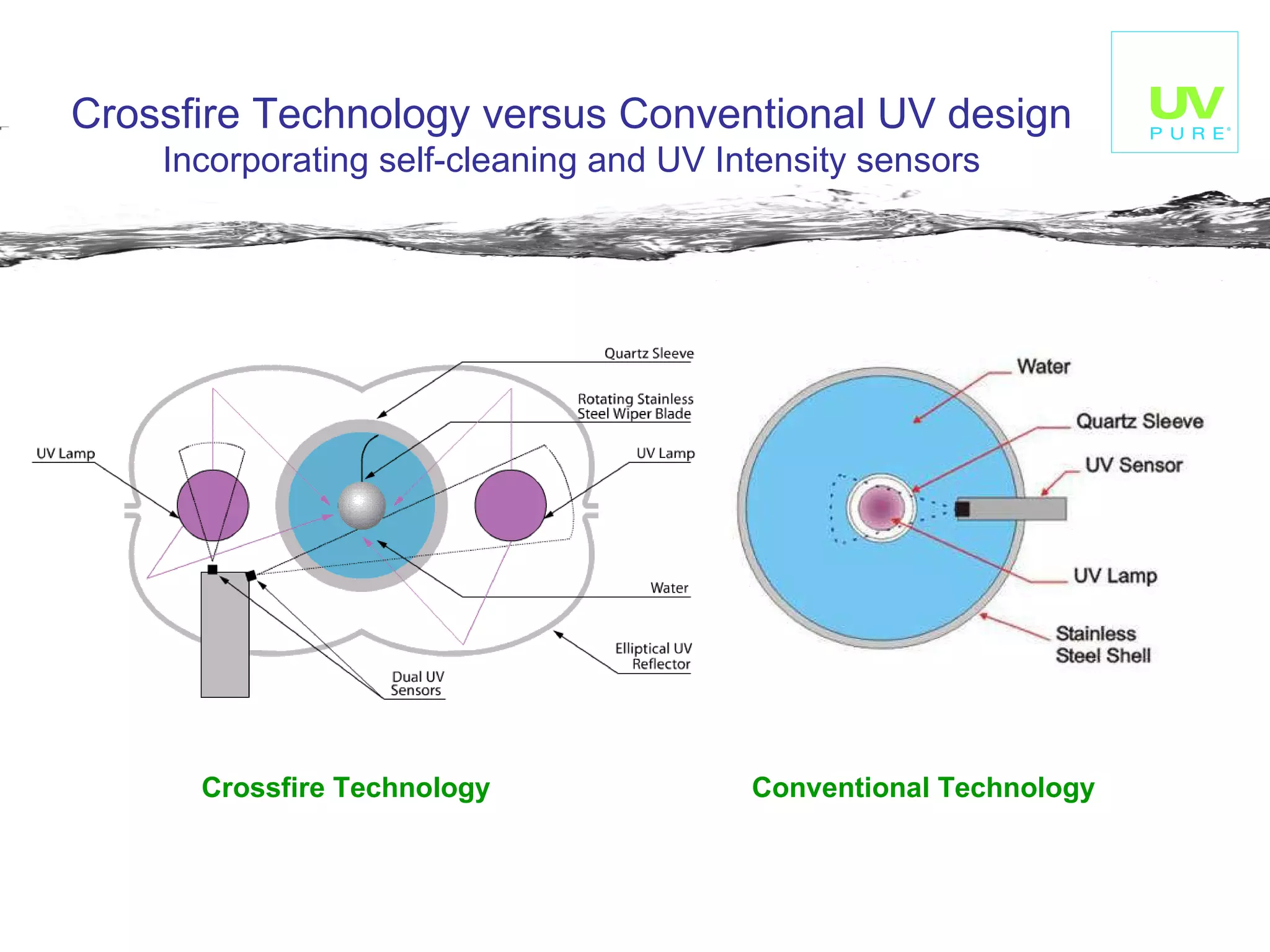 Crossfire Technology versus Conventional UV design
Incorporating self-cleaning and UV Intensity sensors

UV PURE®

Quartz Sleeve
Rotating Stainless Steel Wiper Blade
UV Lamp
UV Lamp
Water
Elliptical UV Reflector
Dual UV Sensors

Water
Quartz Sleeve
UV Sensor
UV Lamp
Stainless Steel Shell

Crossfire Technology

Conventional Technology